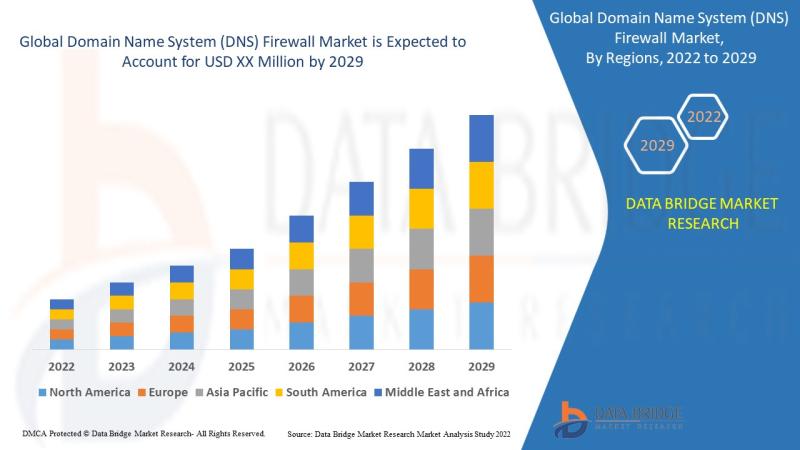 Global Domain Name System (DNS) Firewall Market is Expected to Account for USD XX Million by 2029

2022
2023
2024
2025
2026
2027
2028
2029

North America
Europe
Asia Pacific
South America
Middle East and Africa

Global Domain Name System (DNS) Firewall Market, By Regions, 2022 to 2029

2022
2029

DATA BRIDGE MARKET RESEARCH

DATA BRIDGE
MARKET RESEARCH

DMCA Protected © Data Bridge Market Research- All Rights Reserved.

Source: Data Bridge Market Research Market Analysis Study 2022